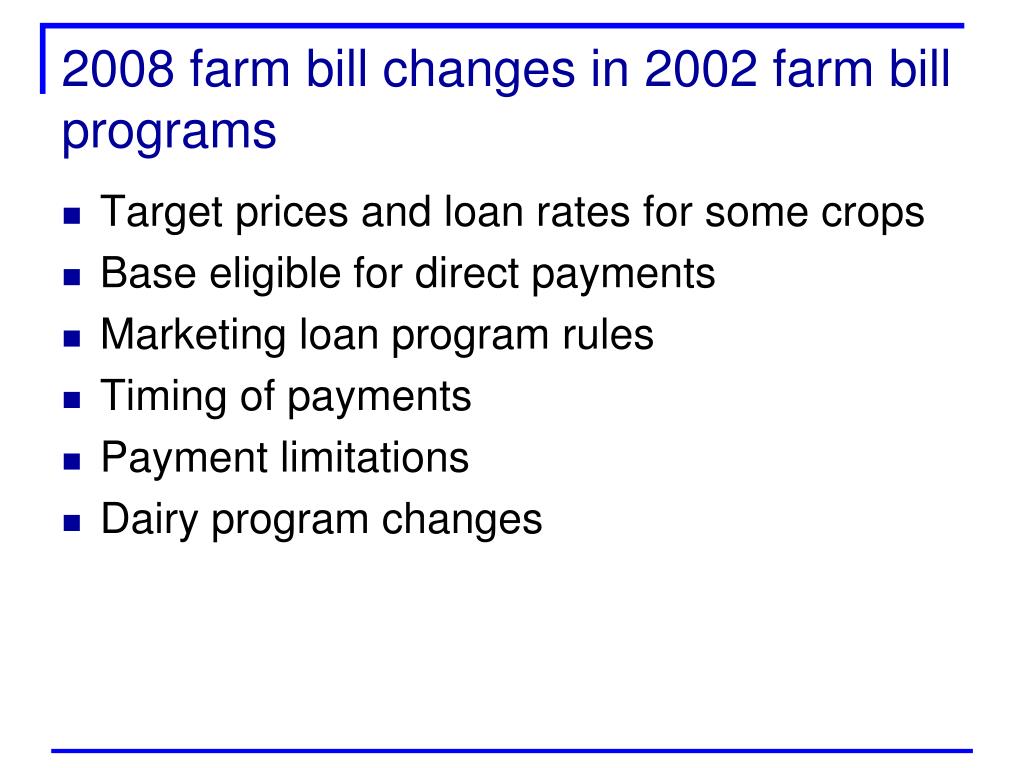 2008 farm bill changes in 2002 farm bill programs

- Target prices and loan rates for some crops
- Base eligible for direct payments
- Marketing loan program rules
- Timing of payments
- Payment limitations
- Dairy program changes